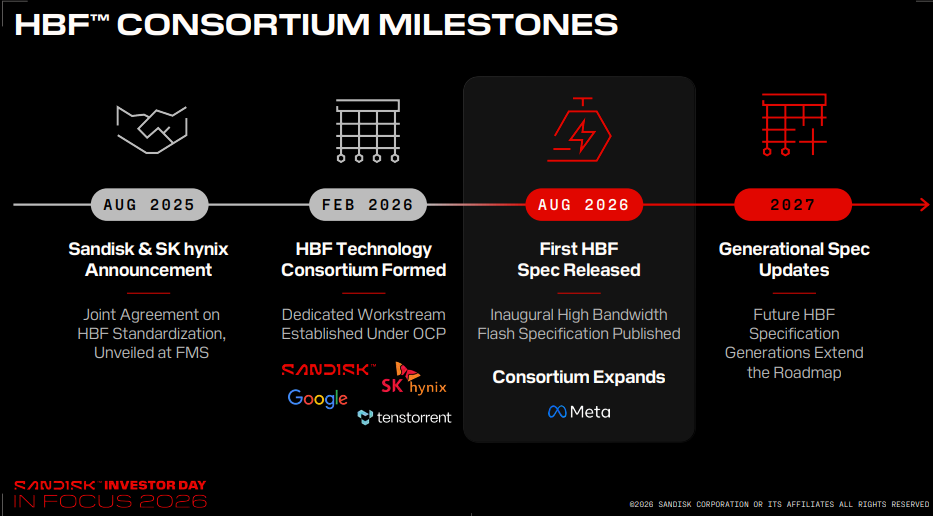 HBF™ CONSORTIUM MILESTONES

AUG 2025

Sandisk & SK hynix Announcement

Joint Agreement on HBF Standardization, Unveiled at FMS

FEB 2026

HBF Technology Consortium Formed

Dedicated Workstream Established Under OCP

SANDISK™
SK hynix
Google
tenstorrent

AUG 2026

First HBF Spec Released

Inaugural High Bandwidth Flash Specification Published

Consortium Expands

Meta

2027

Generational Spec Updates

Future HBF Specification Generations Extend the Roadmap

SANDISK™ INVESTOR DAY
IN FOCUS 2026

©2026 SANDISK CORPORATION OR ITS AFFILIATES ALL RIGHTS RESERVED